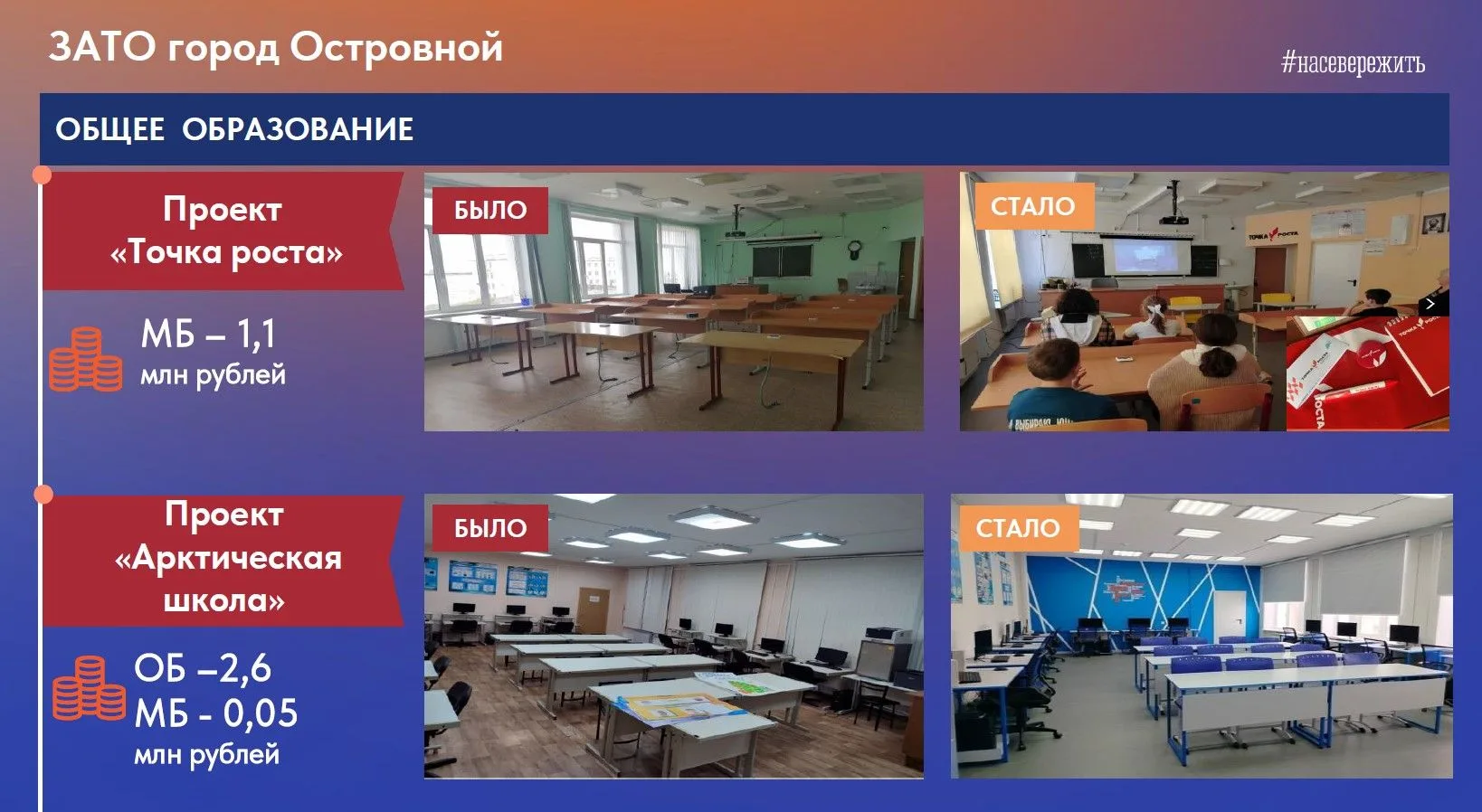 ЗАТО город Островной

#насевережить

ОБЩЕЕ ОБРАЗОВАНИЕ

Проект «Точка роста»

МБ – 1,1 млн рублей

БЫЛО

СТАЛО

ТОЧКА РОСТА

Проект «Арктическая школа»

ОБ –2,6
МБ - 0,05
млн рублей

БЫЛО

СТАЛО